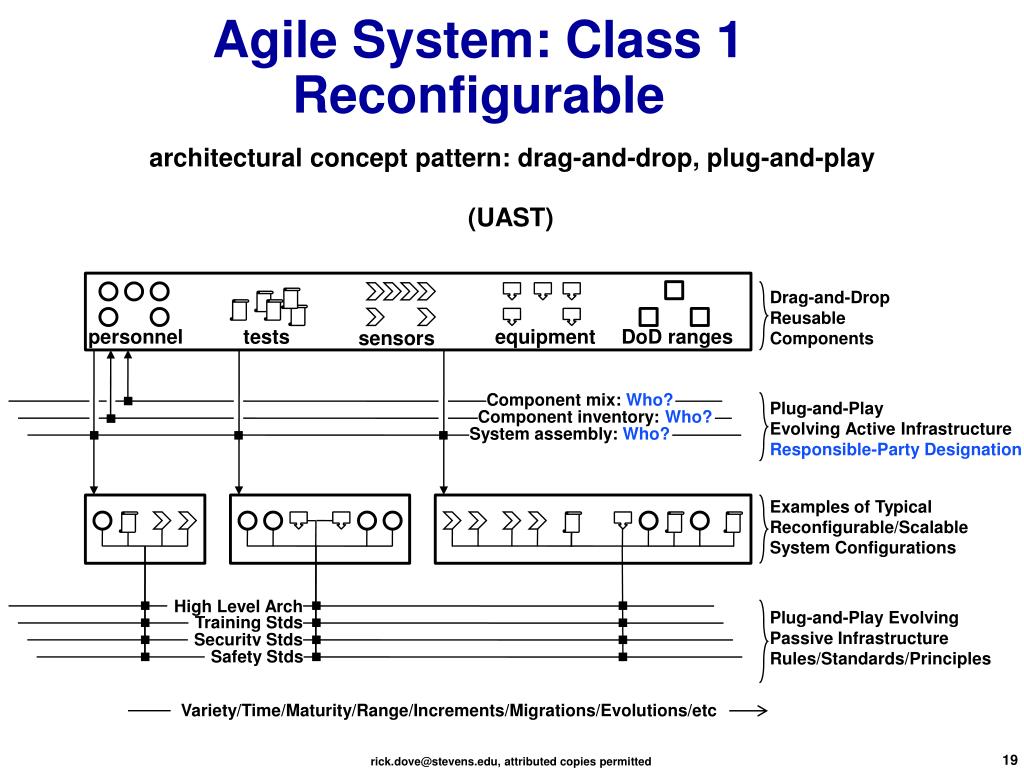 Agile System: Class 1 Reconfigurable

architectural concept pattern: drag-and-drop, plug-and-play

(UAST)

personnel tests sensors equipment DoD ranges

Drag-and-Drop
Reusable
Components

Component mix: Who?
Component inventory: Who?
System assembly: Who?

Plug-and-Play
Evolving Active Infrastructure
Responsible-Party Designation

Examples of Typical
Reconfigurable/Scalable
System Configurations

High Level Arch
Training Stds
Security Stds
Safety Stds

Plug-and-Play Evolving
Passive Infrastructure
Rules/Standards/Principles

Variety/Time/Maturity/Range/Increments/Migrations/Evolutions/etc

rick.dove@stevens.edu, attributed copies permitted

19